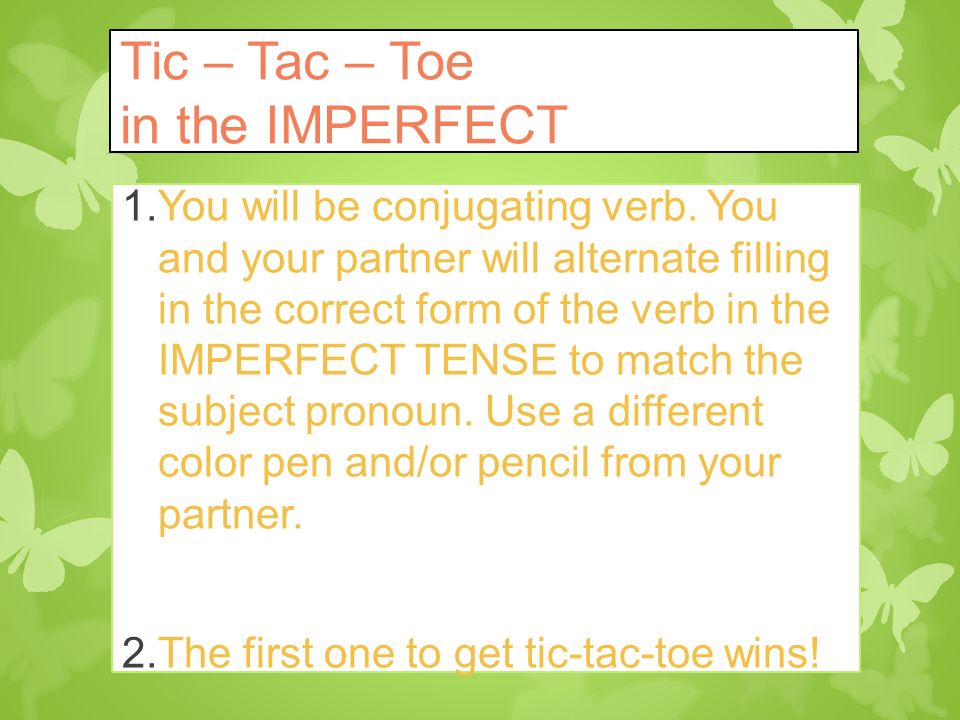 Tic – Tac – Toe
in the IMPERFECT

1. You will be conjugating verb. You and your partner will alternate filling in the correct form of the verb in the IMPERFECT TENSE to match the subject pronoun. Use a different color pen and/or pencil from your partner.

2. The first one to get tic-tac-toe wins!